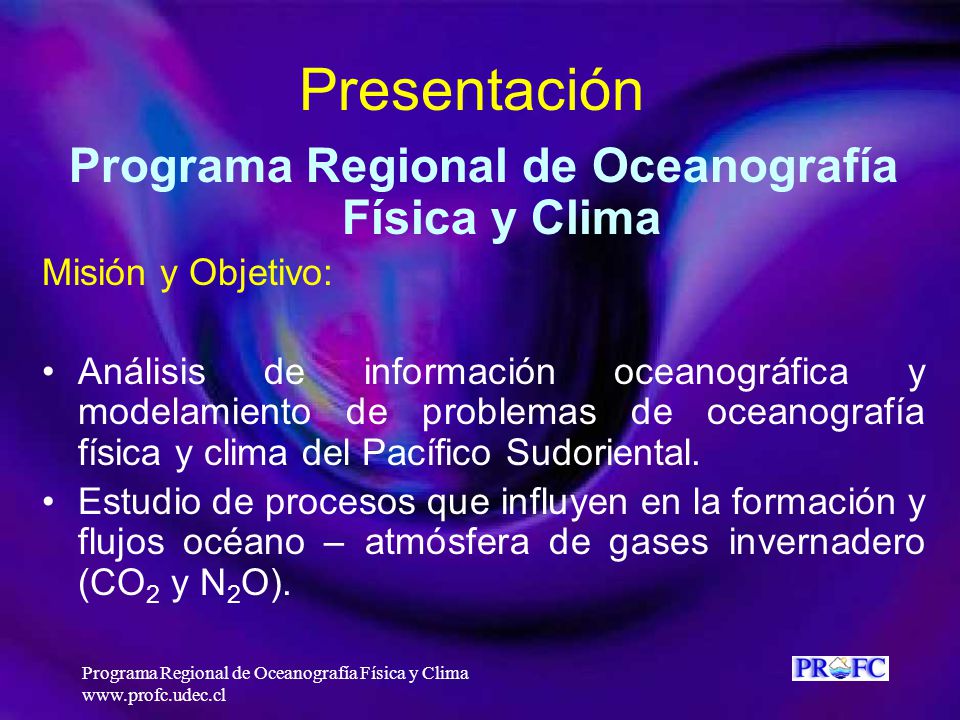 Presentación

Programa Regional de Oceanografía Física y Clima

Misión y Objetivo:

• Análisis de información oceanográfica y modelamiento de problemas de oceanografía física y clima del Pacífico Sudoriental.
• Estudio de procesos que influyen en la formación y flujos océano – atmósfera de gases invernadero ($CO_2$ y $N_2O$).

Programa Regional de Oceanografía Física y Clima
www.profc.udec.cl

PROFC